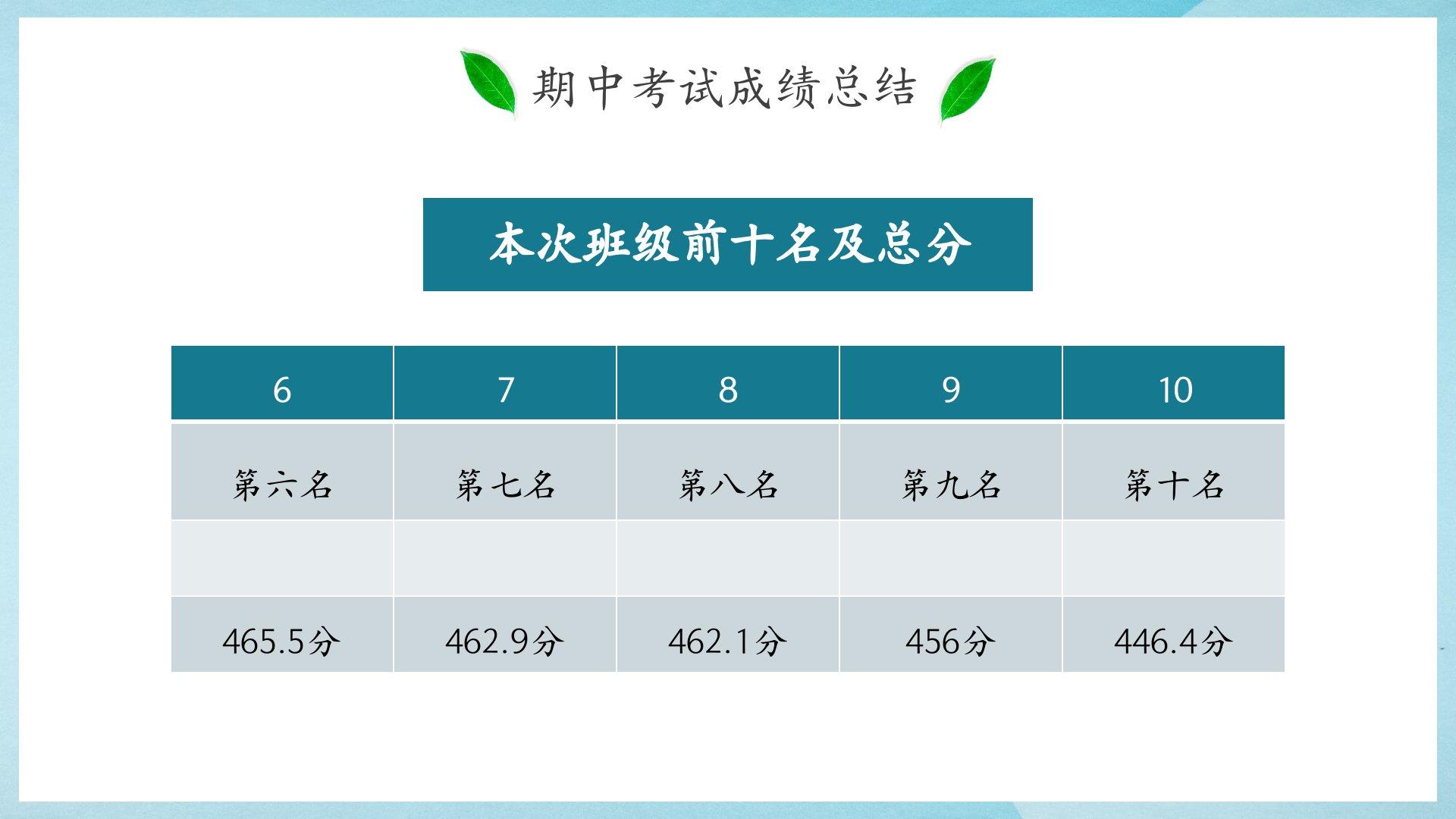 期中考试成绩总结

本次班级前十名及总分

| 6 | 7 | 8 | 9 | 10 |
|---|---|---|---|---|
| 第六名 | 第七名 | 第八名 | 第九名 | 第十名 |
| | | | | |
| 465.5分 | 462.9分 | 462.1分 | 456分 | 446.4分 |